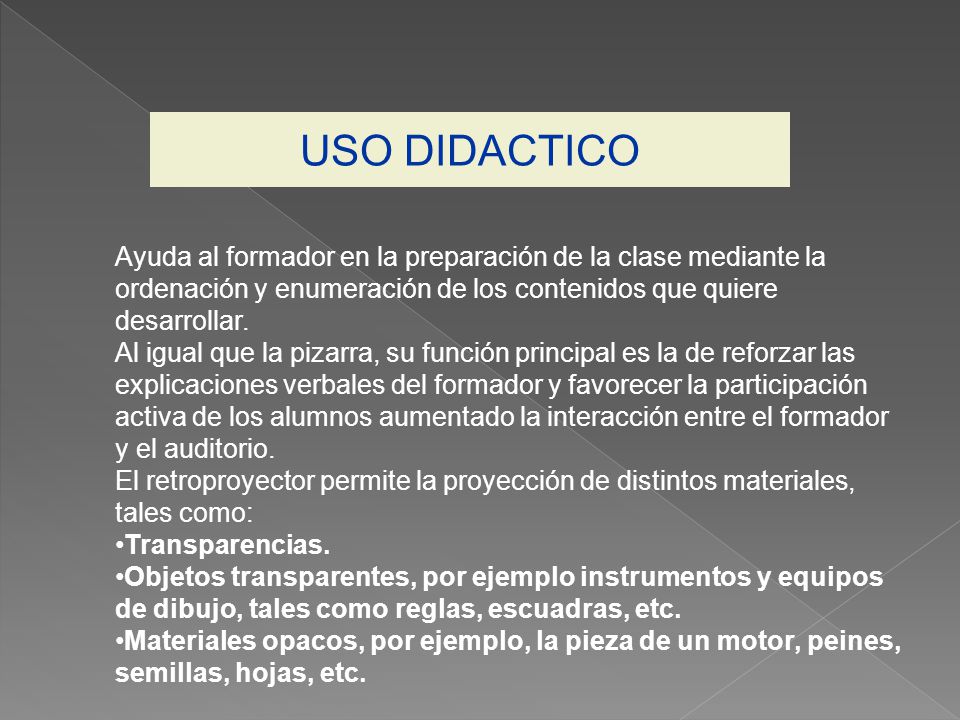 USO DIDACTICO

Ayuda al formador en la preparación de la clase mediante la ordenación y enumeración de los contenidos que quiere desarrollar.
Al igual que la pizarra, su función principal es la de reforzar las explicaciones verbales del formador y favorecer la participación activa de los alumnos aumentado la interacción entre el formador y el auditorio.
El retroproyector permite la proyección de distintos materiales, tales como:
•Transparencias.
•Objetos transparentes, por ejemplo instrumentos y equipos de dibujo, tales como reglas, escuadras, etc.
•Materiales opacos, por ejemplo, la pieza de un motor, peines, semillas, hojas, etc.